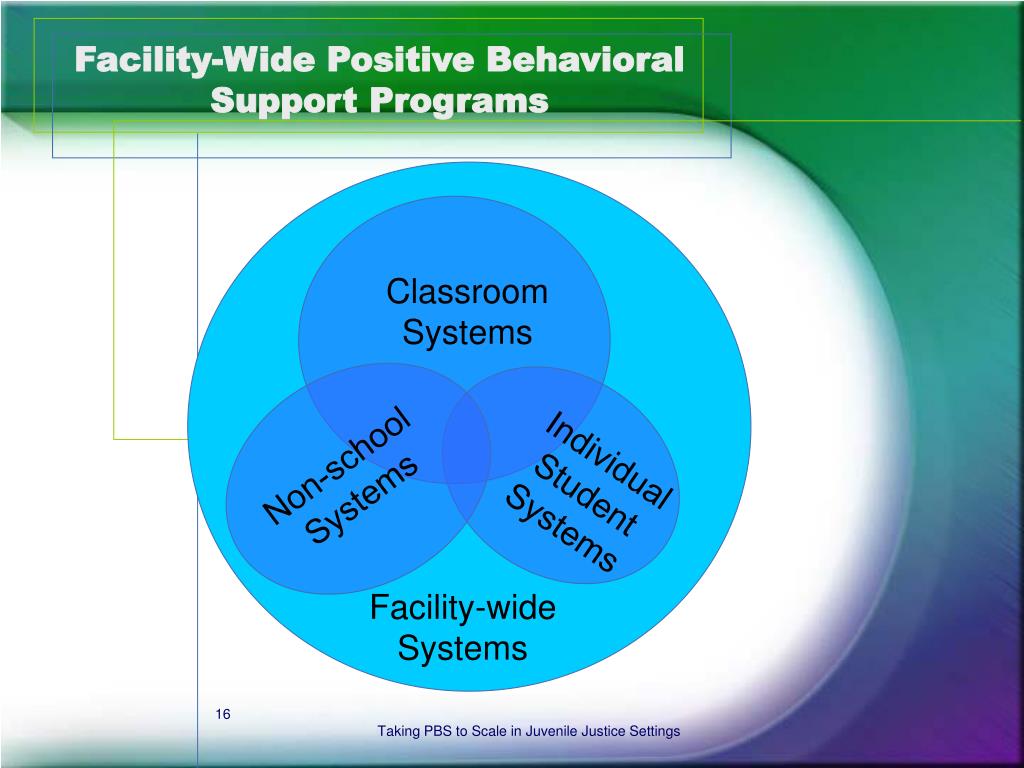 Facility-Wide Positive Behavioral Support Programs

Classroom Systems

Non-school Systems

Individual Student Systems

Facility-wide Systems

16

Taking PBS to Scale in Juvenile Justice Settings